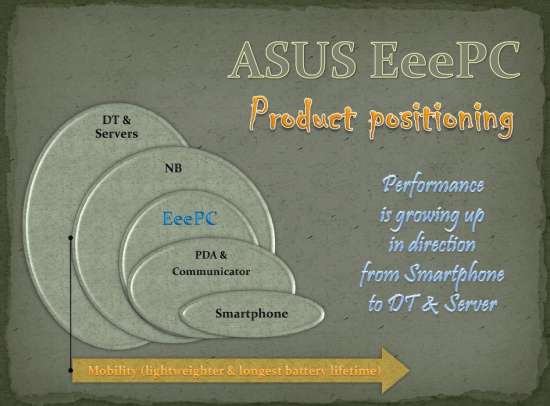 ASUS EeePC

Product positioning

DT & Servers

NB

EeePC

PDA & Communicator

Smartphone

Performance is growing up in direction from Smartphone to DT & Server

Mobility (lightweighter & longest battery lifetime)